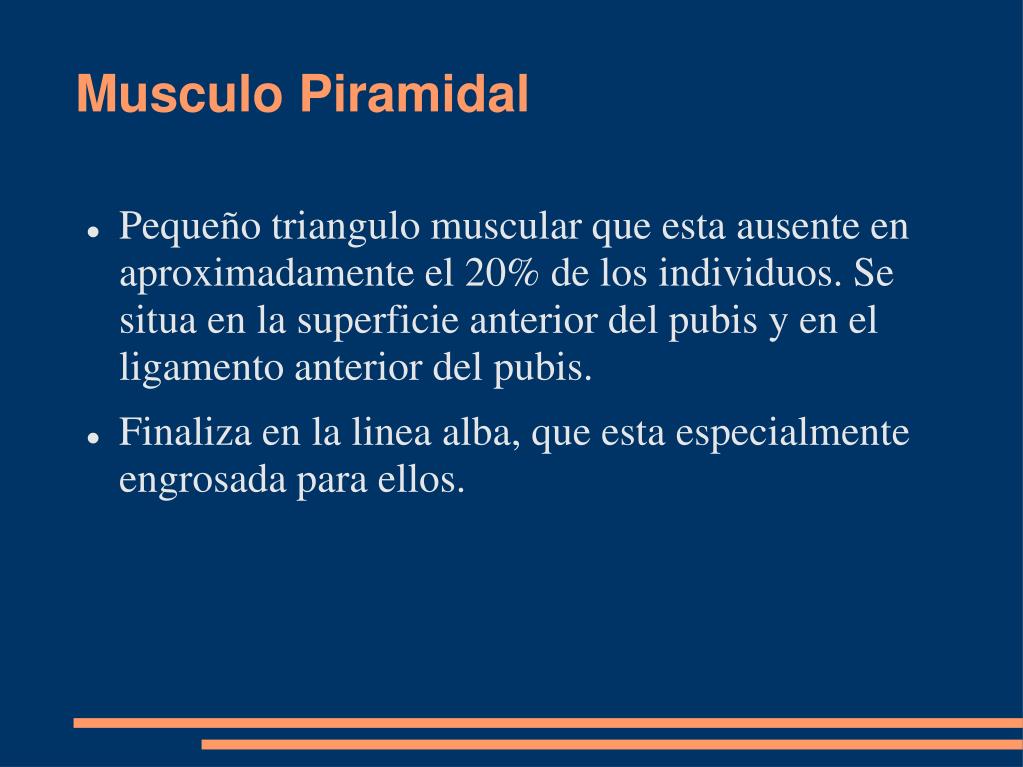 Musculo Piramidal

- Pequeño triangulo muscular que esta ausente en aproximadamente el 20% de los individuos. Se situa en la superficie anterior del pubis y en el ligamento anterior del pubis.
- Finaliza en la linea alba, que esta especialmente engrosada para ellos.